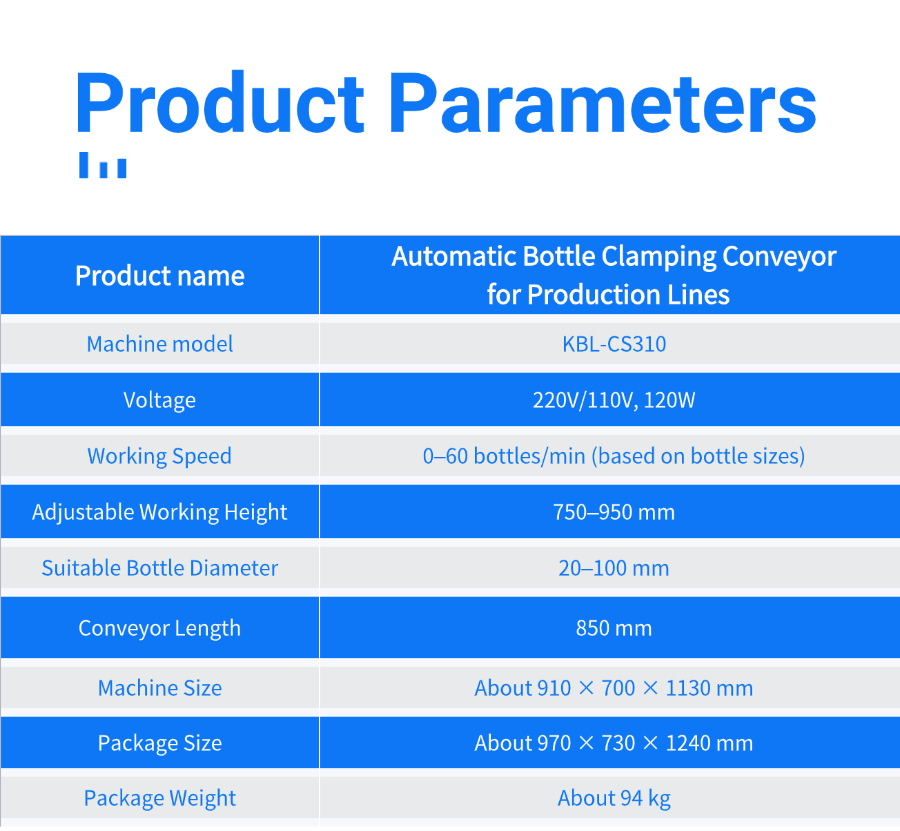 Product Parameters

| Product name | Automatic Bottle Clamping Conveyor for Production Lines |
|---|---|
| Machine model | KBL-CS310 |
| Voltage | 220V/110V, 120W |
| Working Speed | 0–60 bottles/min (based on bottle sizes) |
| Adjustable Working Height | 750–950 mm |
| Suitable Bottle Diameter | 20–100 mm |
| Conveyor Length | 850 mm |
| Machine Size | About 910 × 700 × 1130 mm |
| Package Size | About 970 × 730 × 1240 mm |
| Package Weight | About 94 kg |